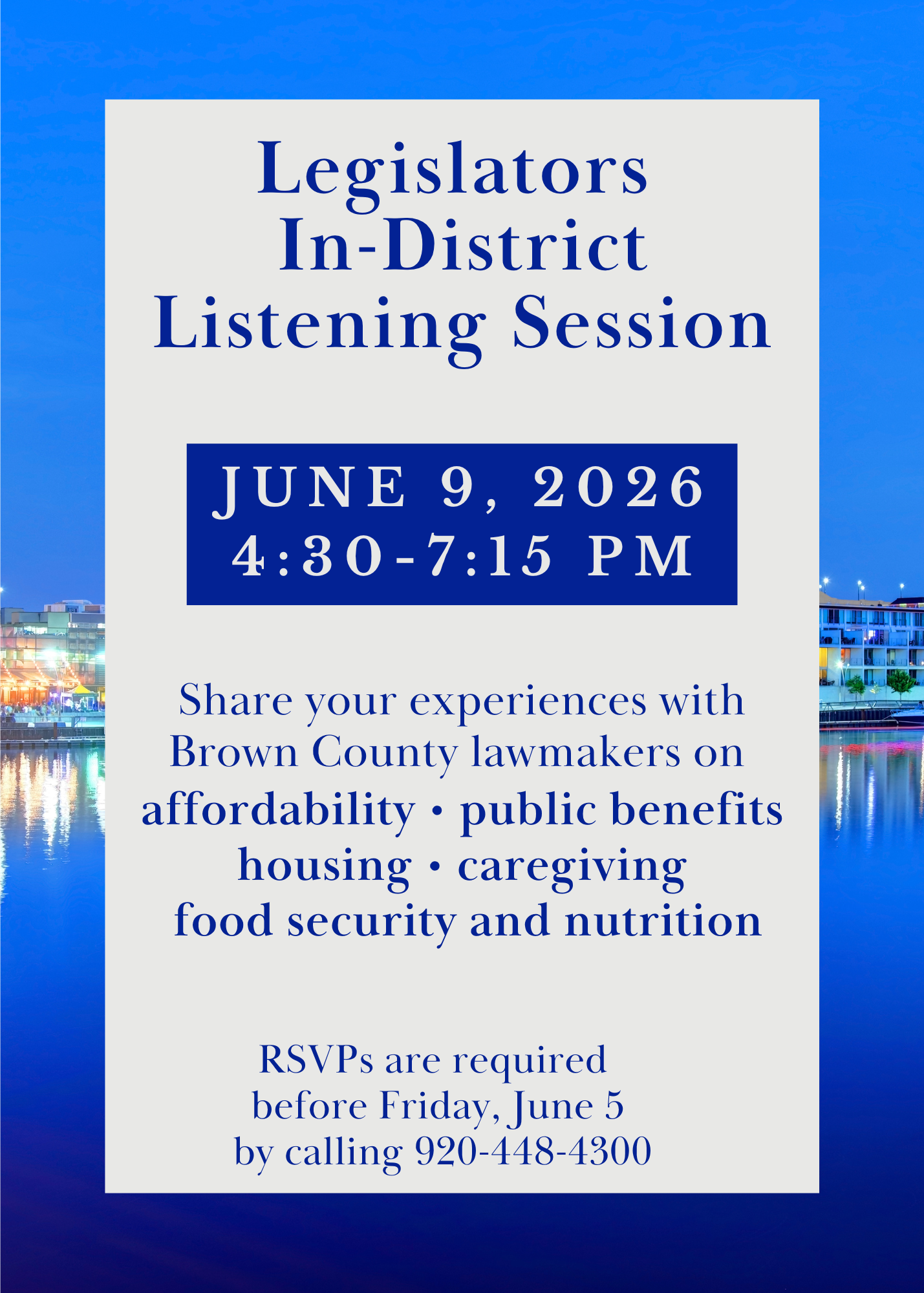 Legislators
In-District
Listening Session

JUNE 9, 2026
4:30-7:15 PM

Share your experiences with Brown County lawmakers on
affordability • public benefits
housing • caregiving
food security and nutrition

RSVPs are required before Friday, June 5 by calling 920-448-4300